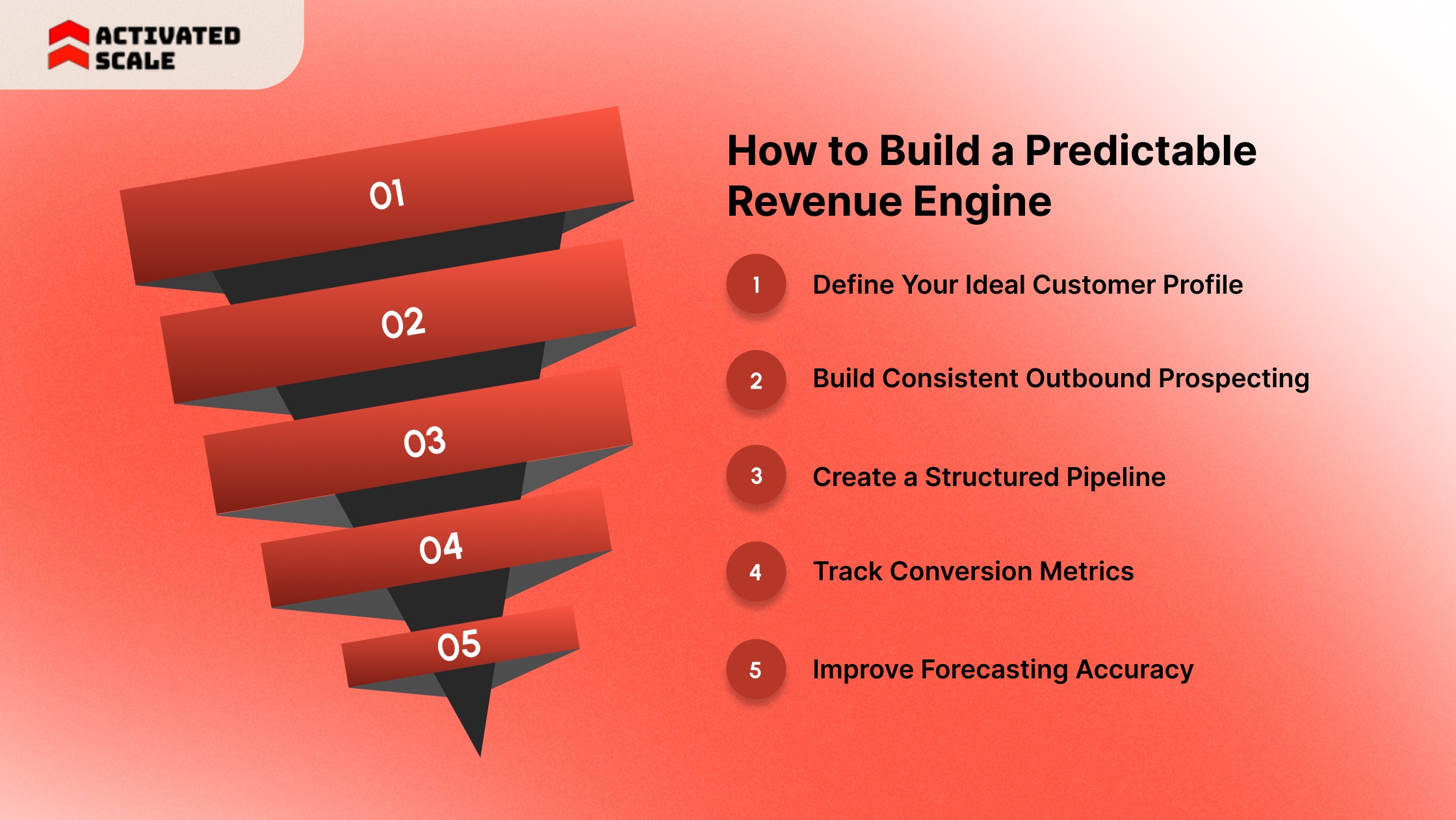 ACTIVATED SCALE

01
02
03
04
05

How to Build a Predictable Revenue Engine

1 Define Your Ideal Customer Profile

2 Build Consistent Outbound Prospecting

3 Create a Structured Pipeline

4 Track Conversion Metrics

5 Improve Forecasting Accuracy